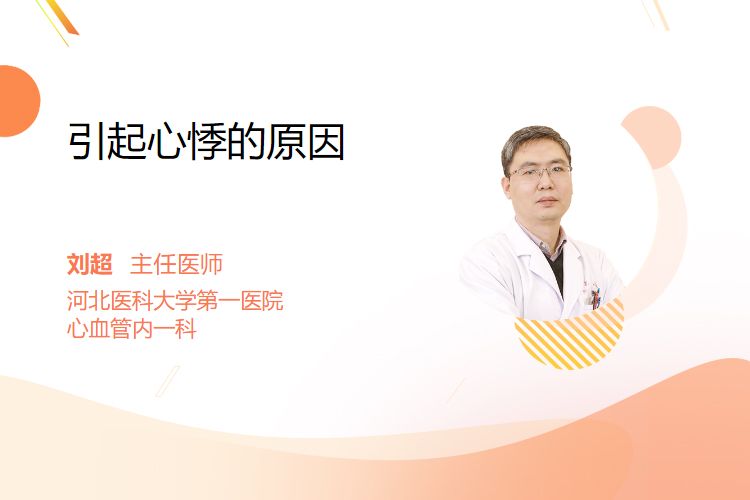 引起心悸的原因

刘超 主任医师
河北医科大学第一医院
心血管内一科